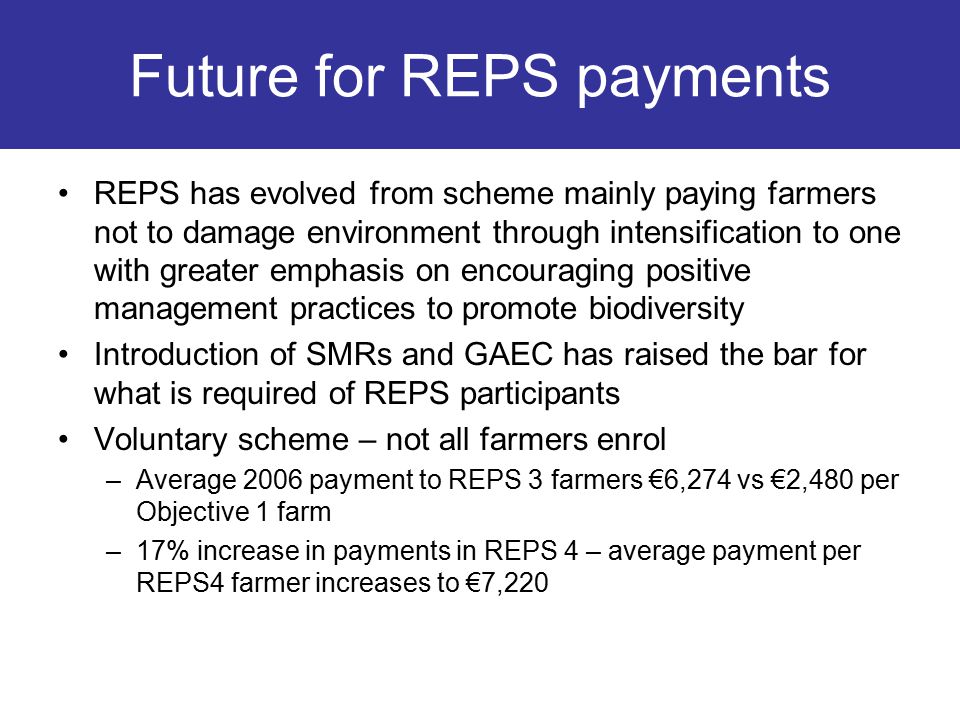 Future for REPS payments

• REPS has evolved from scheme mainly paying farmers not to damage environment through intensification to one with greater emphasis on encouraging positive management practices to promote biodiversity

• Introduction of SMRs and GAEC has raised the bar for what is required of REPS participants

• Voluntary scheme – not all farmers enrol

– Average 2006 payment to REPS 3 farmers €6,274 vs €2,480 per Objective 1 farm

– 17% increase in payments in REPS 4 – average payment per REPS4 farmer increases to €7,220